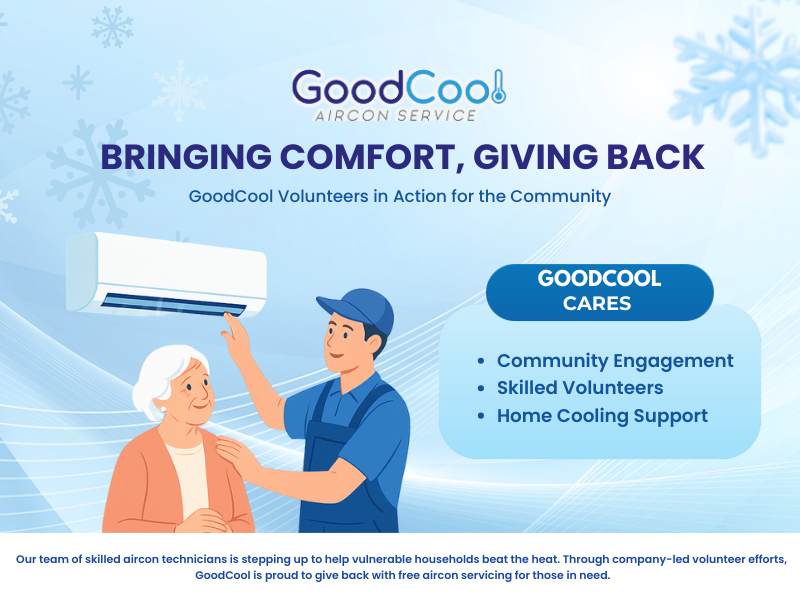 GoodCool
AIRCON SERVICE

BRINGING COMFORT, GIVING BACK

GoodCool Volunteers in Action for the Community

GOODCOOL CARES

• Community Engagement
• Skilled Volunteers
• Home Cooling Support

Our team of skilled aircon technicians is stepping up to help vulnerable households beat the heat. Through company-led volunteer efforts, GoodCool is proud to give back with free aircon servicing for those in need.